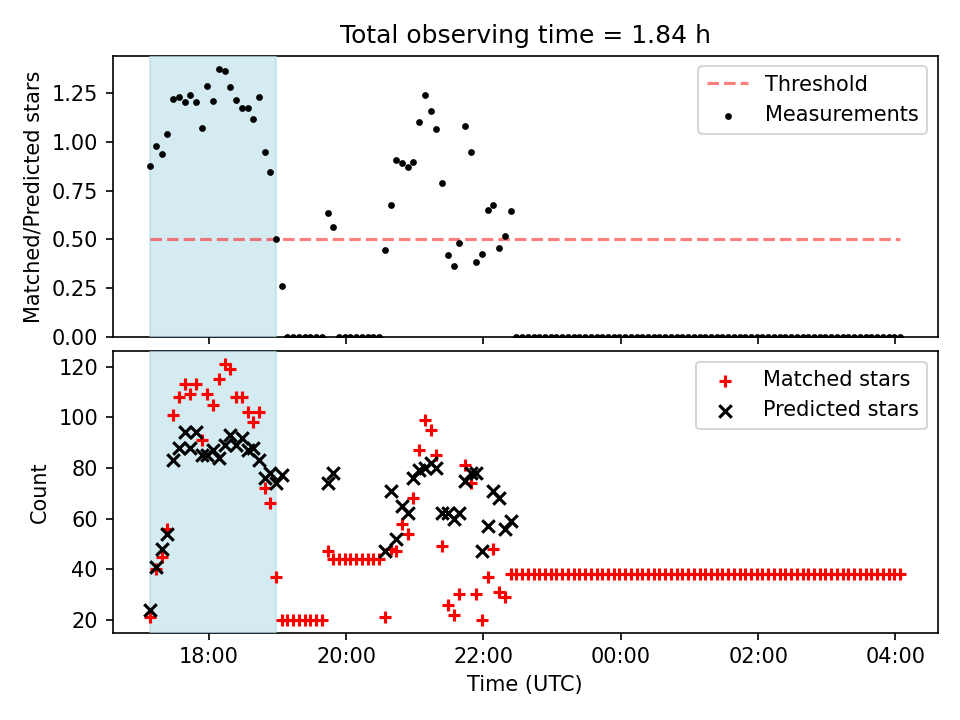 Total observing time = 1.84 h

Matched/Predicted stars

1.25
1.00
0.75
0.50
0.25
0.00

Threshold
Measurements

Count

120
100
80
60
40
20

Matched stars
Predicted stars

18:00
20:00
22:00
00:00
02:00
04:00

Time (UTC)